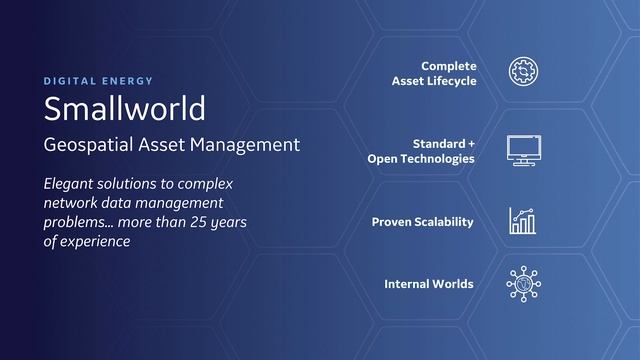 DIGITAL ENERGY

Smallworld

Geospatial Asset Management

Elegant solutions to complex network data management problems... more than 25 years of experience

Complete Asset Lifecycle

Standard + Open Technologies

Proven Scalability

Internal Worlds